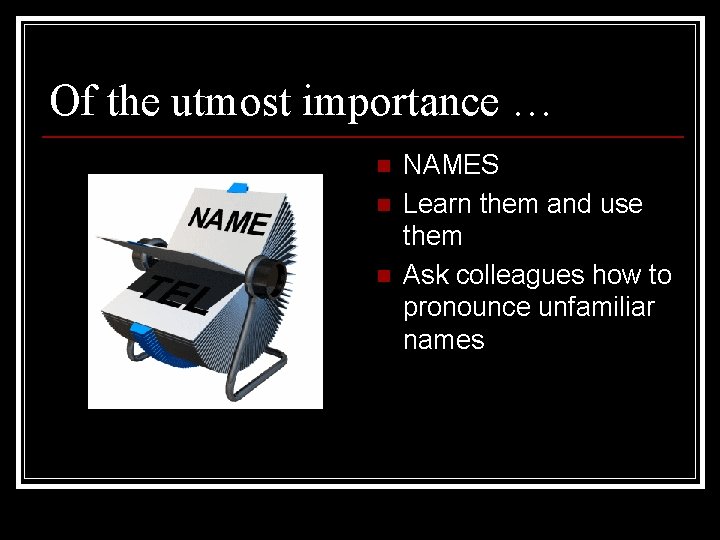 Of the utmost importance …

NAME

TEL

• NAMES
• Learn them and use them
• Ask colleagues how to pronounce unfamiliar names